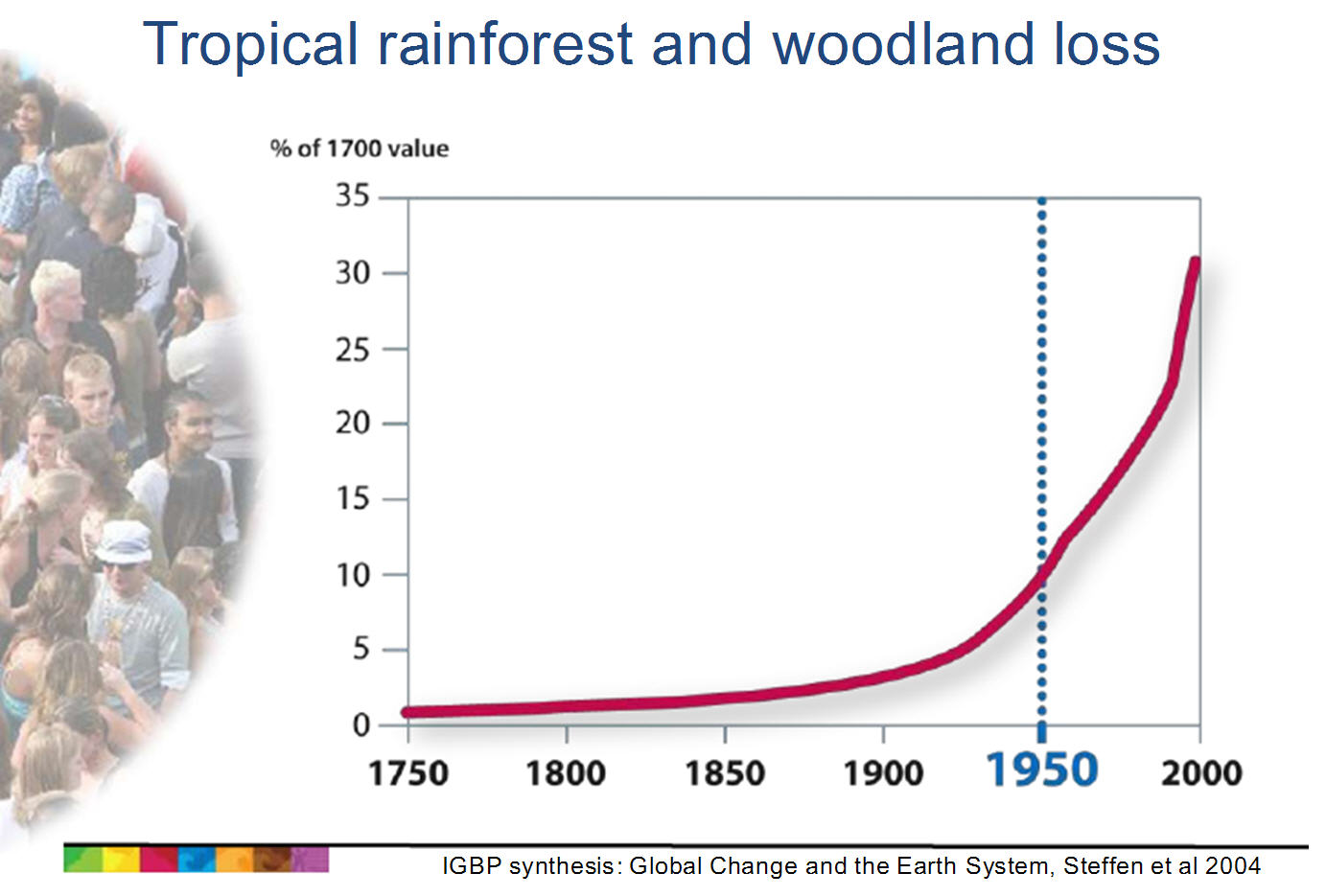 Tropical rainforest and woodland loss

% of 1700 value

35
30
25
20
15
10
5
0

1750 1800 1850 1900 1950 2000

IGBP synthesis: Global Change and the Earth System, Steffen et al 2004